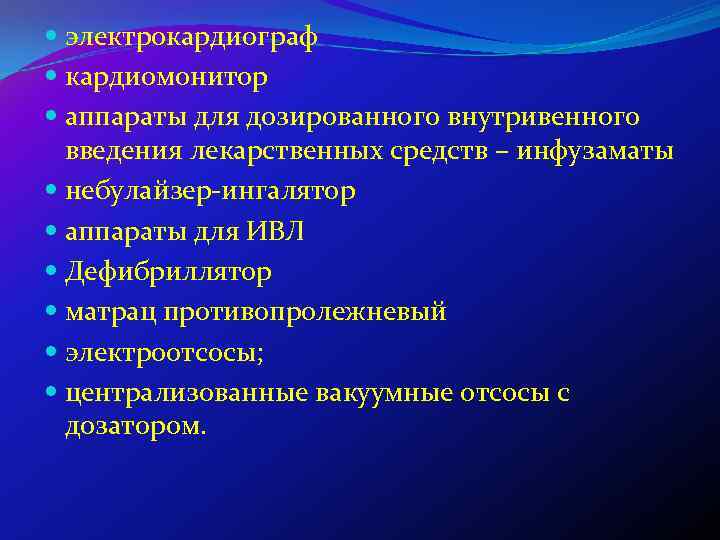 - электрокардиограф
- кардиомонитор
- аппараты для дозированного внутривенного введения лекарственных средств – инфузаматы
- небулайзер-ингалятор
- аппараты для ИВЛ
- Дефибриллятор
- матрац противопролежневый
- электроотсосы;
- централизованные вакуумные отсосы с дозатором.